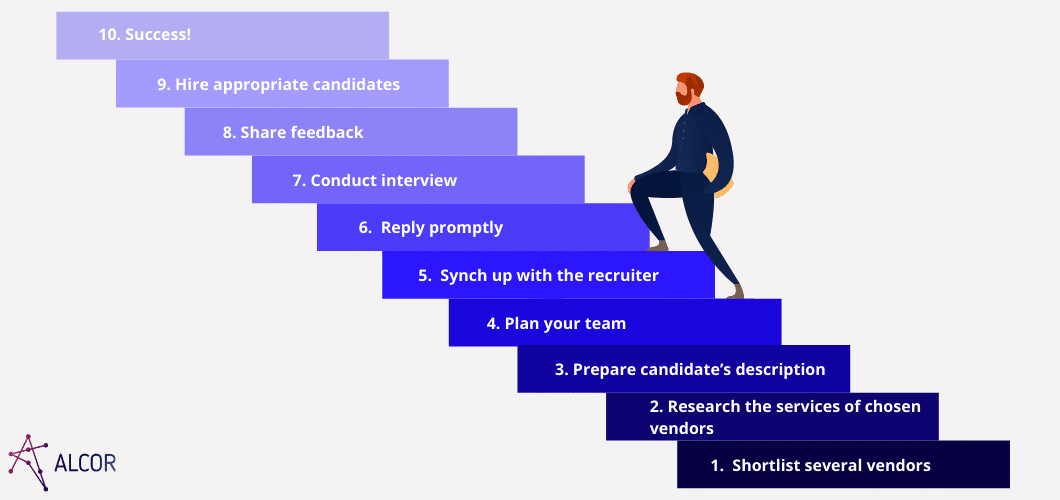 10. Success!

9. Hire appropriate candidates

8. Share feedback

7. Conduct interview

6. Reply promptly

5. Synch up with the recruiter

4. Plan your team

3. Prepare candidate's description

2. Research the services of chosen vendors

1. Shortlist several vendors

ALCOR